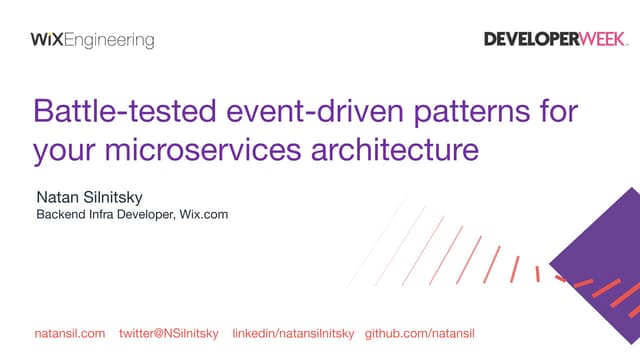 WiXEngineering

DEVELOPERWEEK.

Battle-tested event-driven patterns for your microservices architecture

Natan Silnitsky
Backend Infra Developer, Wix.com

natansil.com twitter@NSilnitsky linkedin/natansilnitsky github.com/natansil